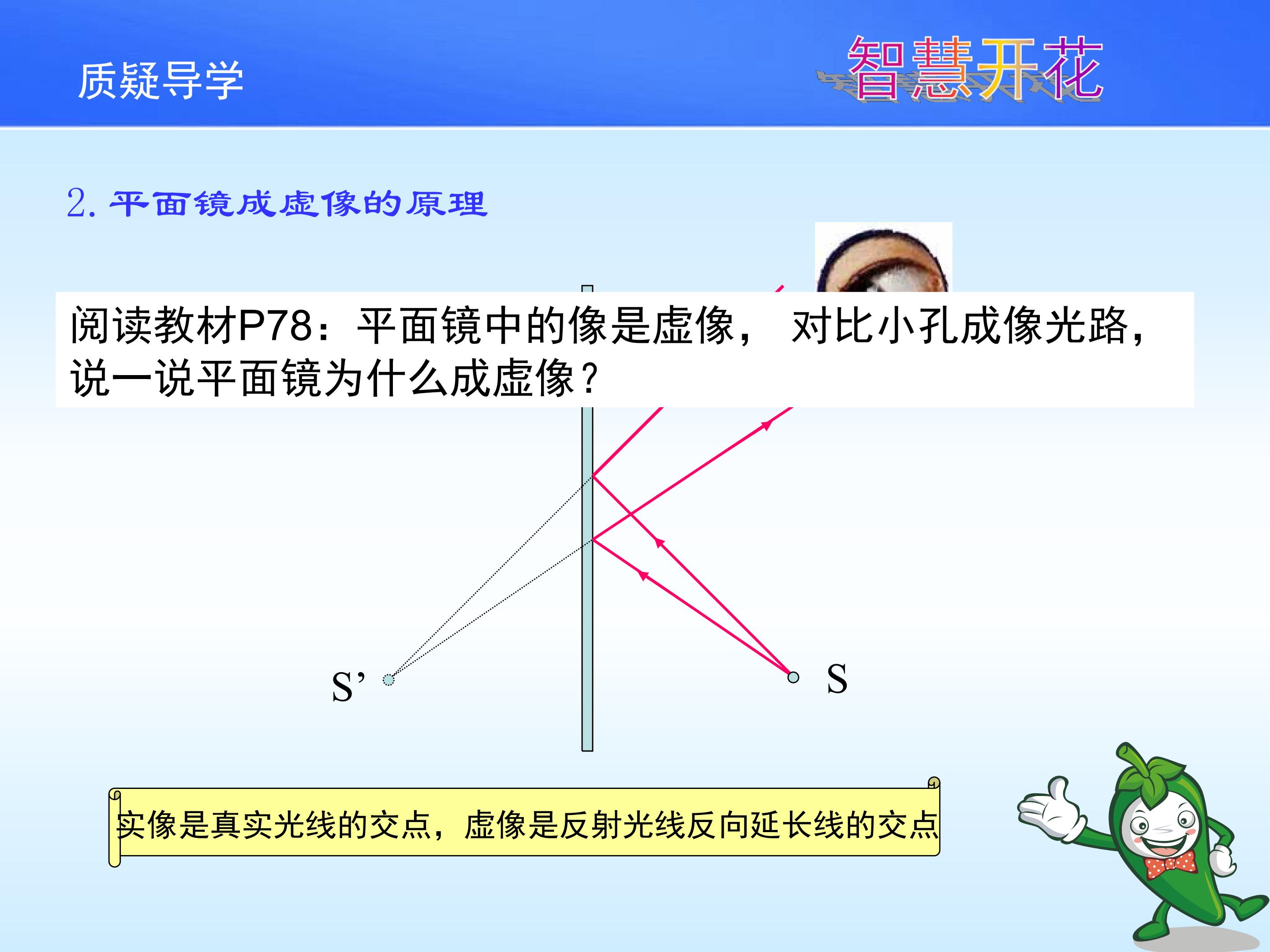 质疑导学

智慧开花

2. 平面镜成虚像的原理

阅读教材P78：平面镜中的像是虚像， 对比小孔成像光路，说一说平面镜为什么成虚像？

S’

S

实像是真实光线的交点，虚像是反射光线反向延长线的交点